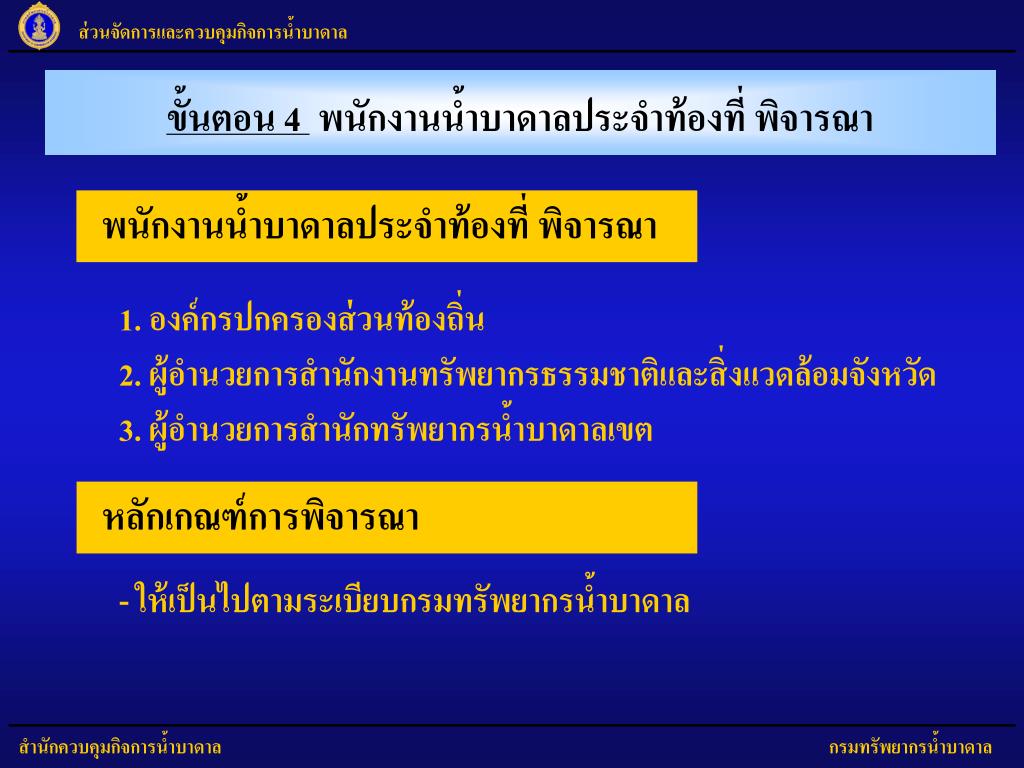 ส่วนจัดการและควบคุมกิจการน้ำบาดาล

ขั้นตอน 4 พนักงานน้ำบาดาลประจำท้องที่ พิจารณา

พนักงานน้ำบาดาลประจำท้องที่ พิจารณา

1. องค์กรปกครองส่วนท้องถิ่น
2. ผู้อำนวยการสำนักงานทรัพยากรธรรมชาติและสิ่งแวดล้อมจังหวัด
3. ผู้อำนวยการสำนักทรัพยากรน้ำบาดาลเขต

หลักเกณฑ์การพิจารณา

- ให้เป็นไปตามระเบียบกรมทรัพยากรน้ำบาดาล

สำนักควบคุมกิจการน้ำบาดาล

กรมทรัพยากรน้ำบาดาล